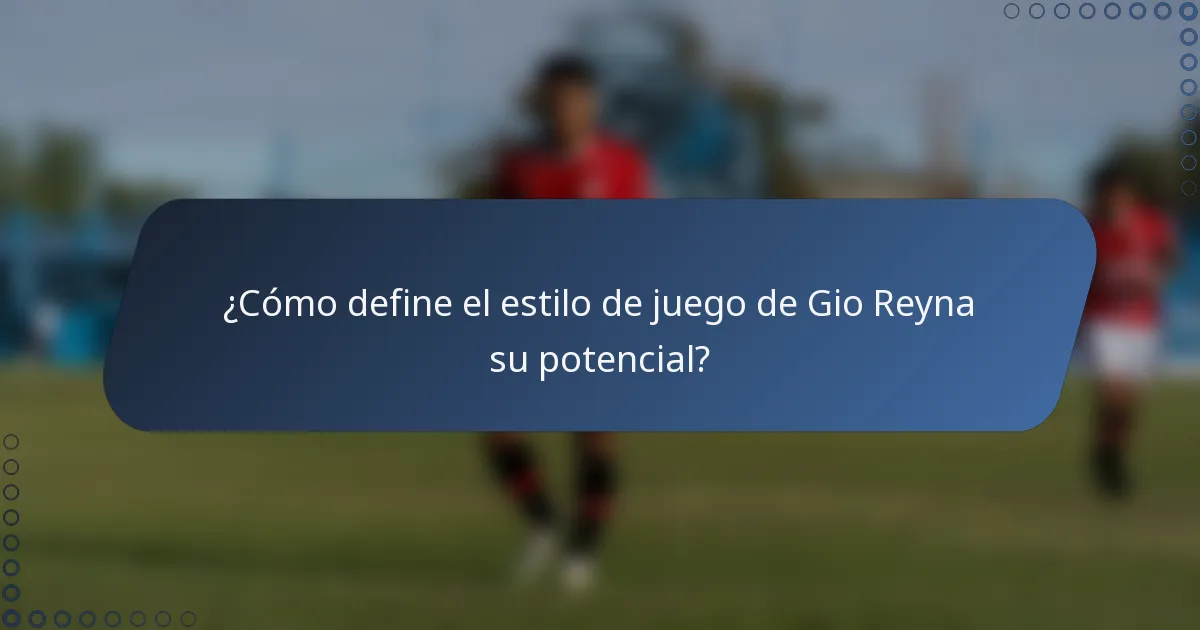 ¿Cómo define el estilo de juego de Gio Reyna su potencial?